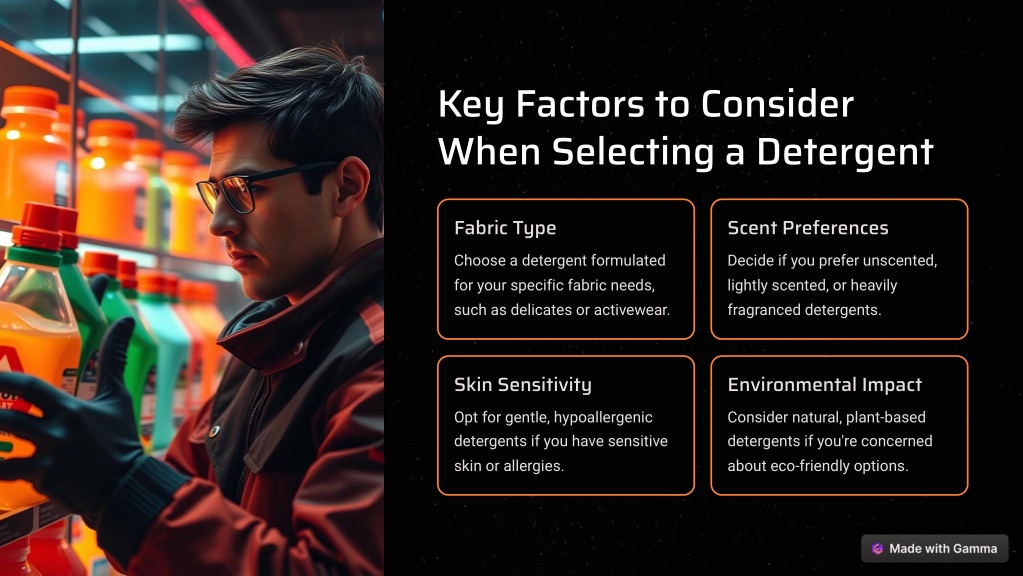 Key Factors to Consider When Selecting a Detergent

Fabric Type

Choose a detergent formulated for your specific fabric needs, such as delicates or activewear.

Scent Preferences

Decide if you prefer unscented, lightly scented, or heavily fragranced detergents.

Skin Sensitivity

Opt for gentle, hypoallergenic detergents if you have sensitive skin or allergies.

Environmental Impact

Consider natural, plant-based detergents if you're concerned about eco-friendly options.

Made with Gamma